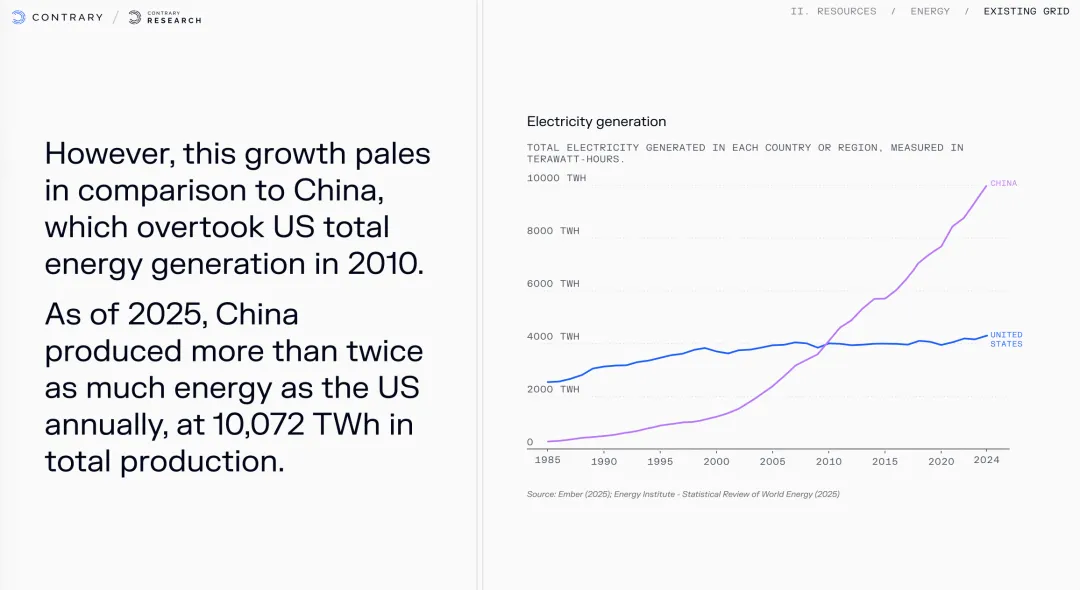 CONTRARY / CONTRARY RESEARCH

II. RESOURCES / ENERGY / EXISTING GRID

However, this growth pales in comparison to China, which overtook US total energy generation in 2010.

As of 2025, China produced more than twice as much energy as the US annually, at 10,072 TWh in total production.

Electricity generation

TOTAL ELECTRICITY GENERATED IN EACH COUNTRY OR REGION, MEASURED IN TERAWATT-HOURS.

10000 TWH
8000 TWH
6000 TWH
4000 TWH
2000 TWH
0

CHINA
UNITED STATES

1985 1990 1995 2000 2005 2010 2015 2020 2024

Source: Ember (2025); Energy Institute - Statistical Review of World Energy (2025)